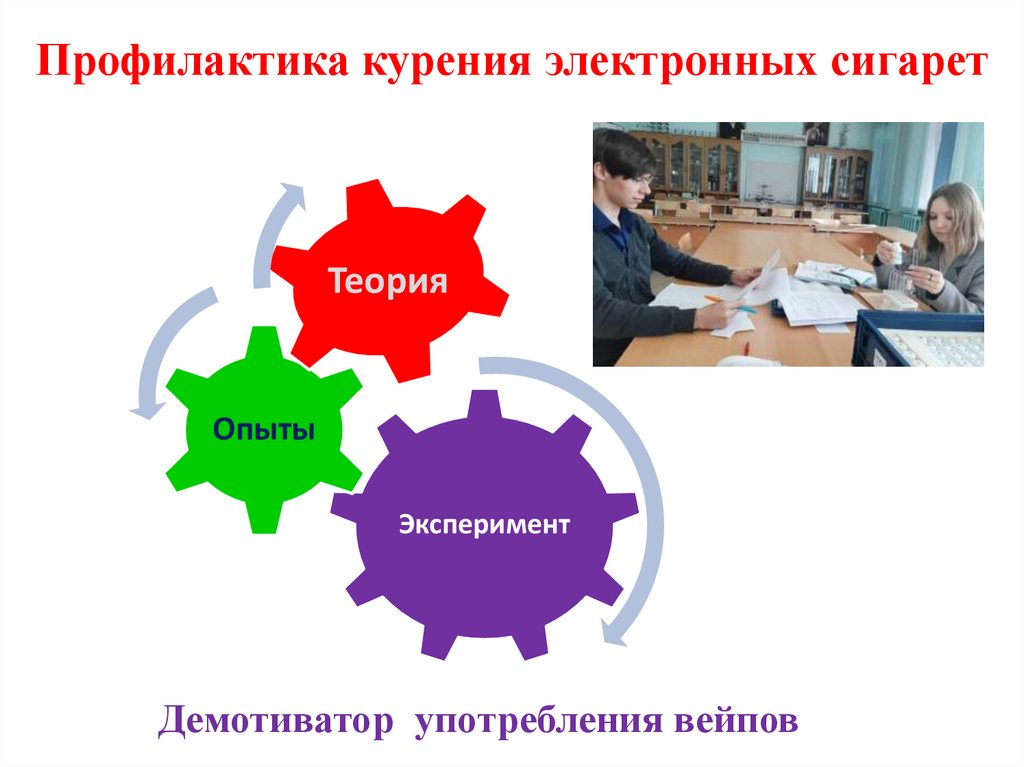 Профилактика курения электронных сигарет

Теория

Опыты

Эксперимент

Демотиватор употребления вейпов